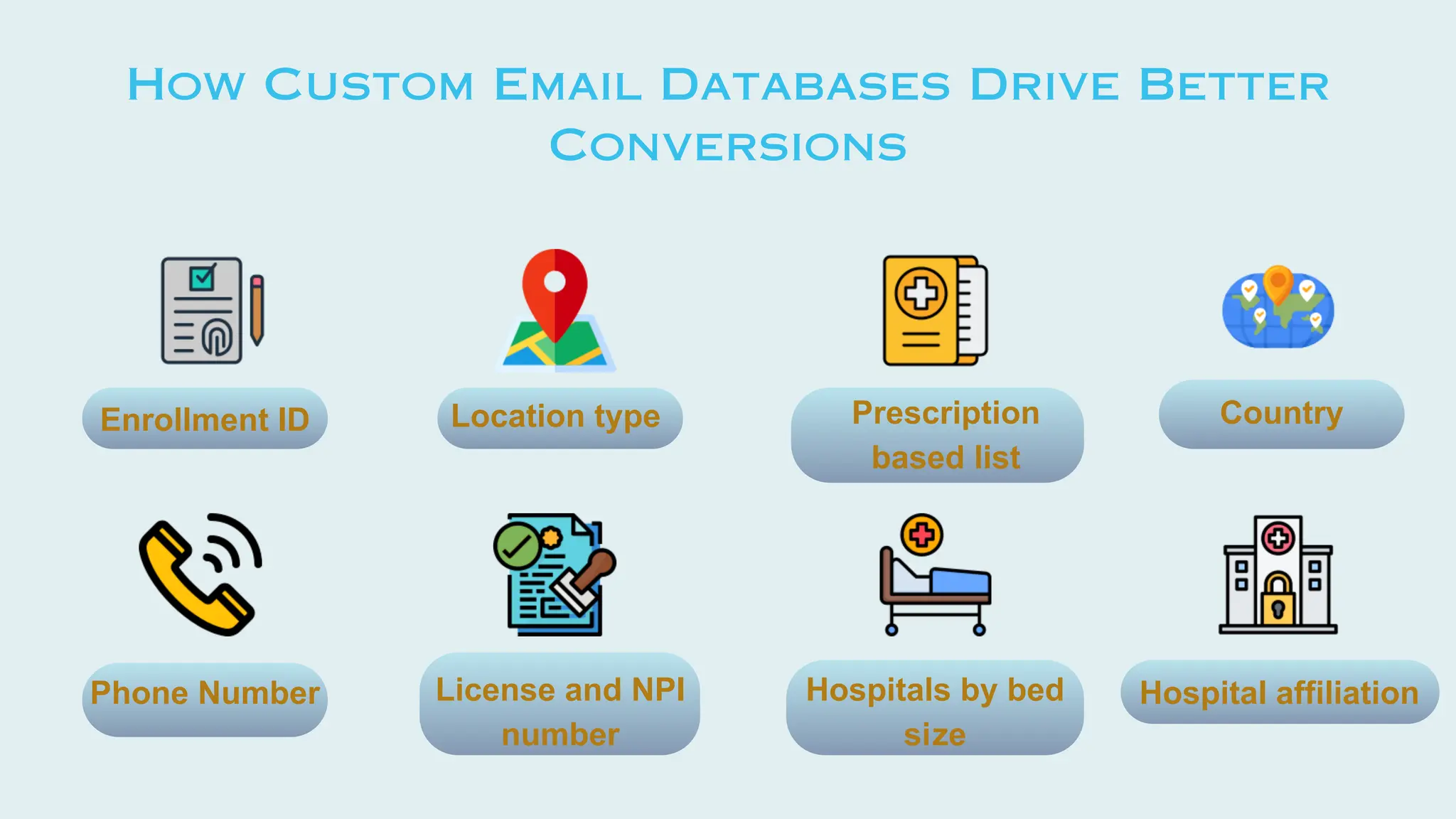 How Custom Email Databases Drive Better Conversions

Enrollment ID

Location type

Prescription based list

Country

Phone Number

License and NPI number

Hospitals by bed size

Hospital affiliation